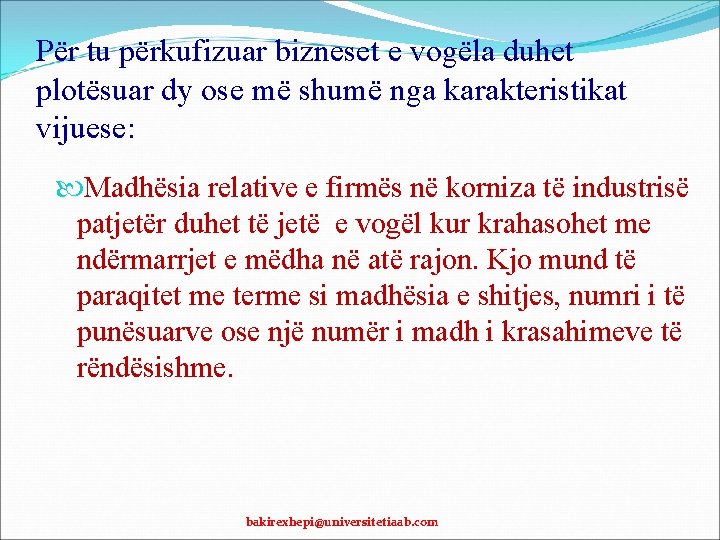 Për tu përkufizuar bizneset e vogëla duhet plotësuar dy ose më shumë nga karakteristikat vijuese:

Madhësia relative e firmës në korniza të industrisë patjetër duhet të jetë e vogël kur krahasohet me ndërmarrjet e mëdha në atë rajon. Kjo mund të paraqitet me terme si madhësia e shitjes, numri i të punësuarve ose një numër i madh i krasahimeve të rëndësishme.

bakirexhepi@universitetiaab.com